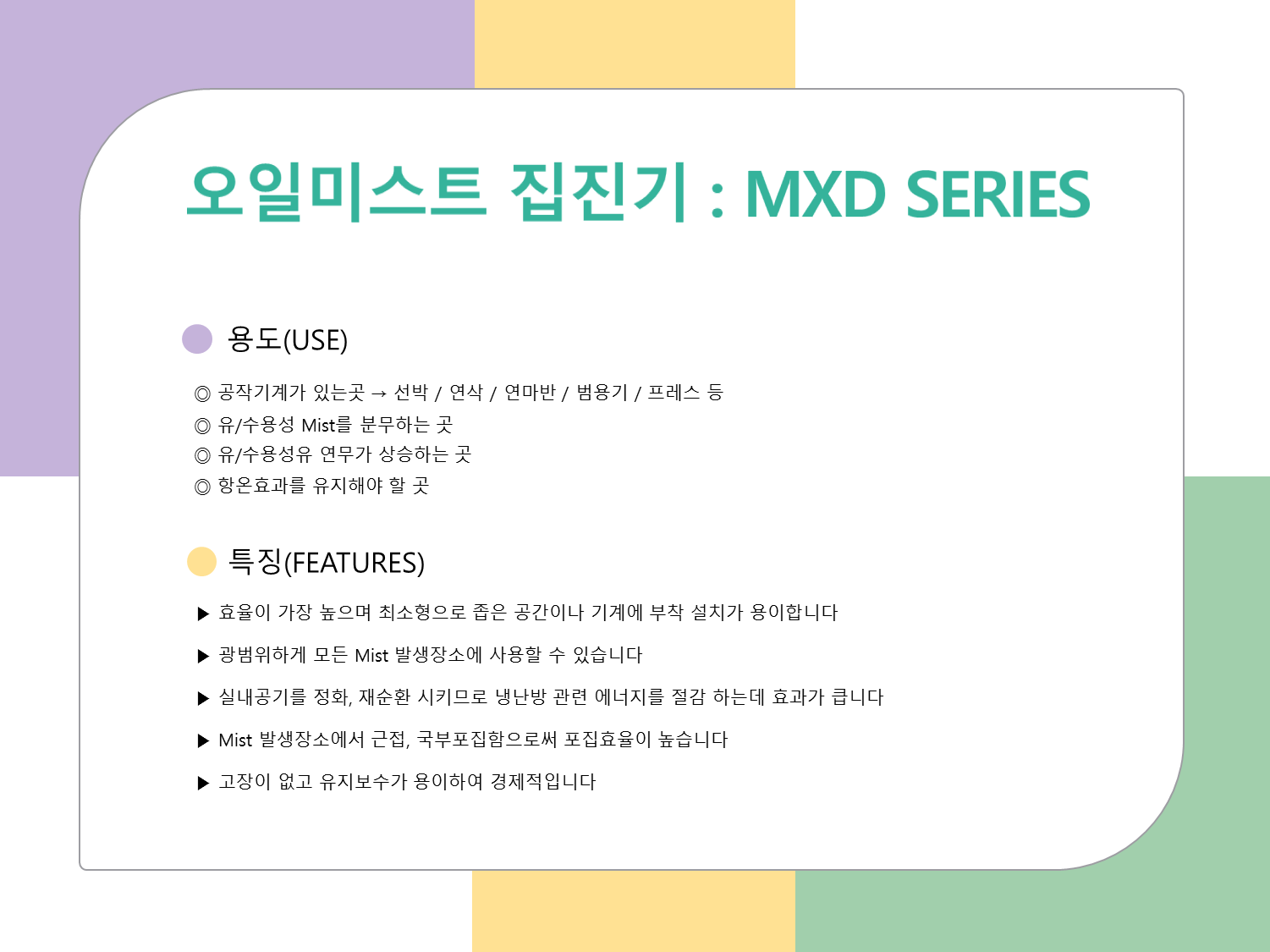 오일미스트 집진기 : MXD SERIES

용도(USE)

◎ 공작기계가 있는곳 → 선박 / 연삭 / 연마반 / 범용기 / 프레스 등
◎ 유/수용성 Mist를 분무하는 곳
◎ 유/수용성유 연무가 상승하는 곳
◎ 항온효과를 유지해야 할 곳

특징(FEATURES)

▶ 효율이 가장 높으며 최소형으로 좁은 공간이나 기계에 부착 설치가 용이합니다

▶ 광범위하게 모든 Mist 발생장소에 사용할 수 있습니다

▶ 실내공기를 정화, 재순환 시키므로 냉난방 관련 에너지를 절감 하는데 효과가 큽니다

▶ Mist 발생장소에서 근접, 국부포집함으로써 포집효율이 높습니다

▶ 고장이 없고 유지보수가 용이하여 경제적입니다